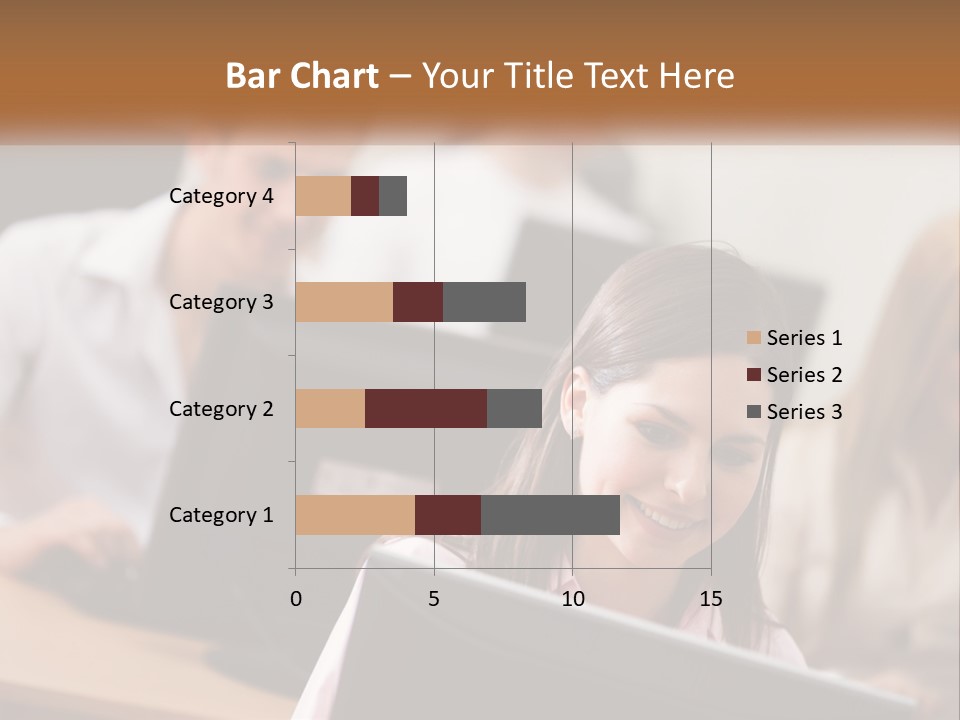 Bar Chart – Your Title Text Here

Category 4
Category 3
Category 2
Category 1

0
5
10
15

Series 1
Series 2
Series 3